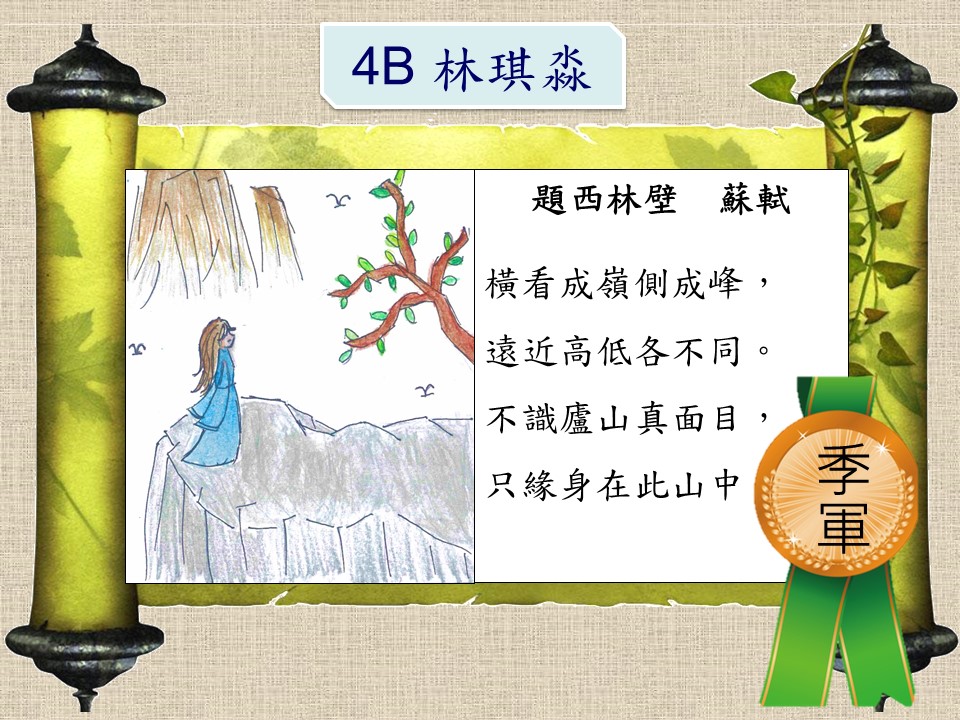 4B 林琪淼

題西林壁　蘇軾

橫看成嶺側成峰，

遠近高低各不同。

不識廬山真面目，

只緣身在此山中

季軍